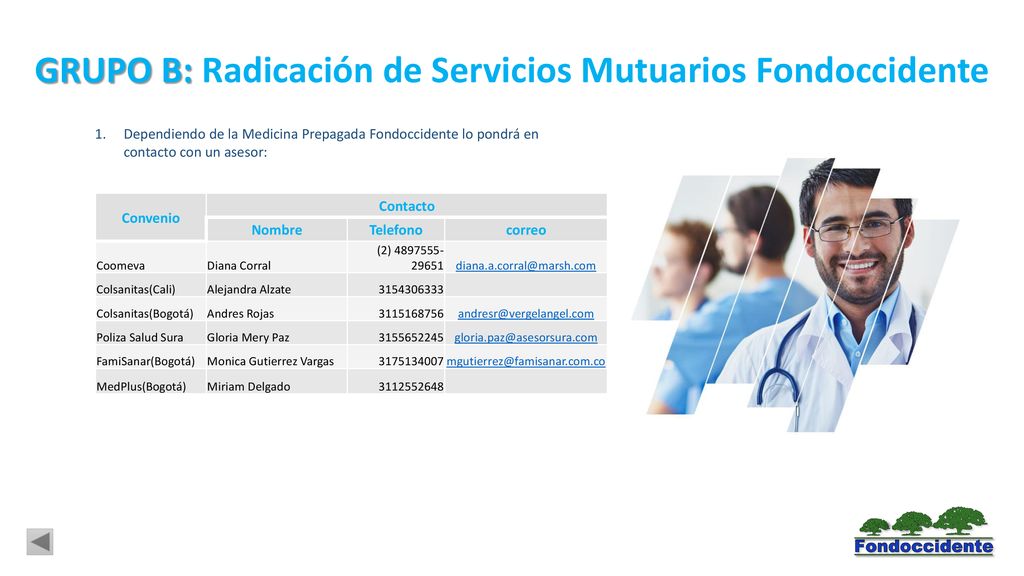 GRUPO B: Radicación de Servicios Mutuarios Fondoccidente

1. Dependiendo de la Medicina Prepagada Fondoccidente lo pondrá en contacto con un asesor:

| Convenio | Contacto | | |
|---|---|---|---|
| | Nombre | Telefono | correo |
| Coomeva | Diana Corral | (2) 4897555-29651 | diana.a.corral@marsh.com |
| Colsanitas(Cali) | Alejandra Alzate | 3154306333 | |
| Colsanitas(Bogotá) | Andres Rojas | 3115168756 | andresr@vergelangel.com |
| Poliza Salud Sura | Gloria Mery Paz | 3155652245 | gloria.paz@asesorsura.com |
| FamiSanar(Bogotá) | Monica Gutierrez Vargas | 3175134007 | mgutierrez@famisanar.com.co |
| MedPlus(Bogotá) | Miriam Delgado | 3112552648 | |

Fondoccidente